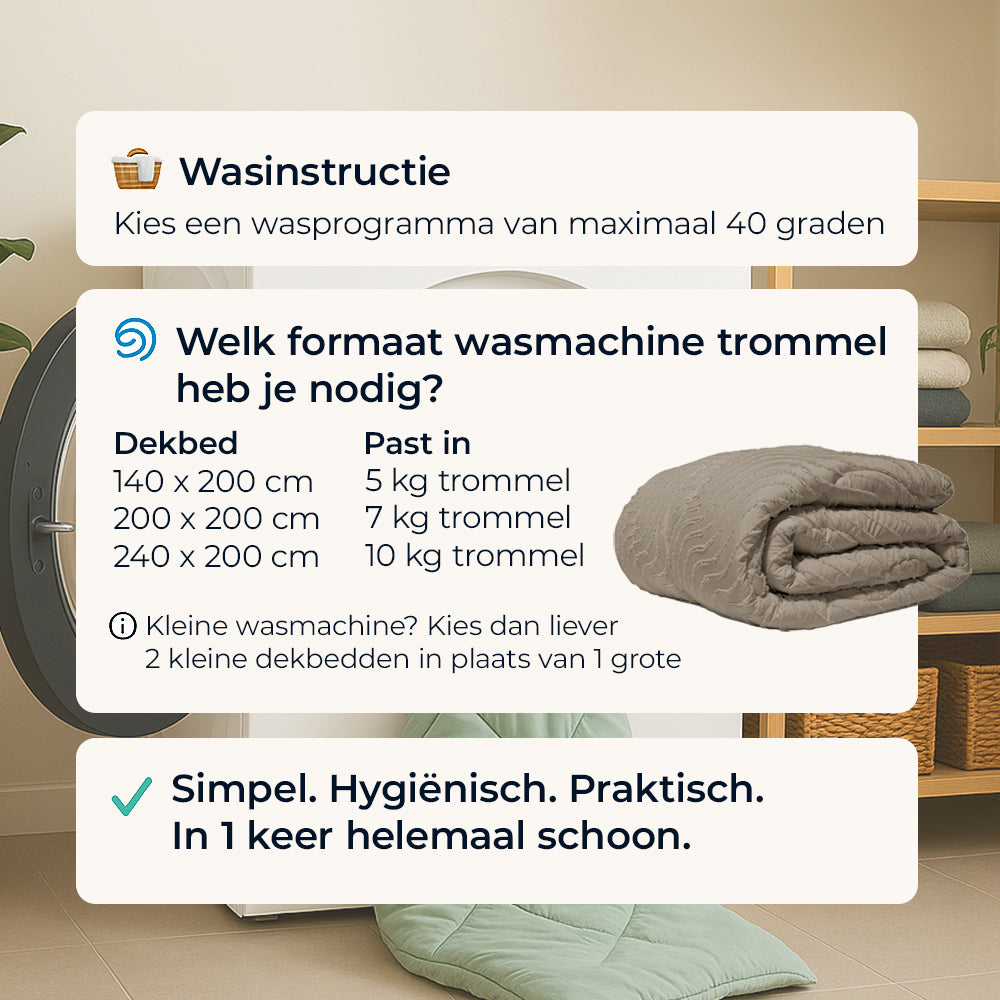 Wasinstructie

Kies een wasprogramma van maximaal 40 graden

Welk formaat wasmachine trommel heb je nodig?

| Dekbed | Past in |
|---|---|
| 140 x 200 cm | 5 kg trommel |
| 200 x 200 cm | 7 kg trommel |
| 240 x 200 cm | 10 kg trommel |

Kleine wasmachine? Kies dan liever 2 kleine dekbedden in plaats van 1 grote

Simpel. Hygiënisch. Praktisch.
In 1 keer helemaal schoon.